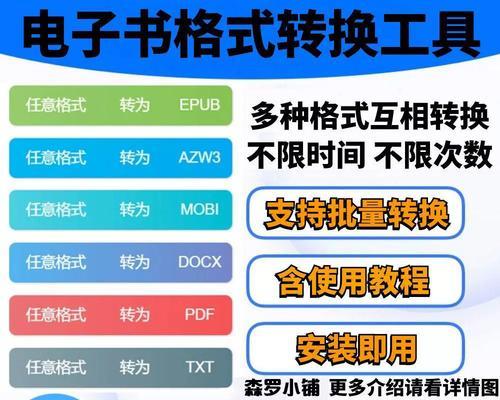 电子书格式转换工具

任意格式 转为 EPUB
任意格式 转为 AZW3
任意格式 转为 MOBI
任意格式 转为 DOCX
任意格式 转为 PDF
任意格式 转为 TXT

多种格式互相转换
不限时间 不限次数

支持批量转换

含使用教程

安装即用

森罗小铺 更多介绍请看详情图